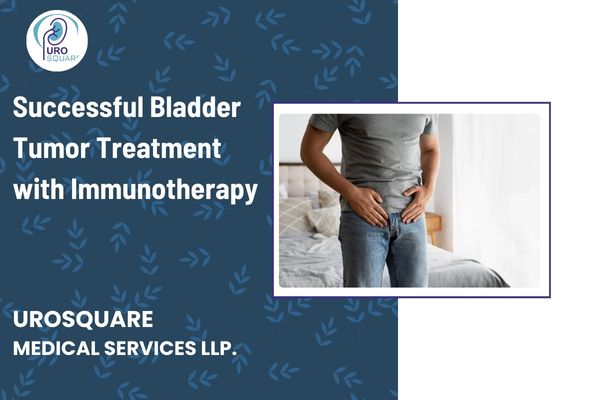 URO SQUARE

Successful Bladder Tumor Treatment with Immunotherapy

UROSQUARE
MEDICAL SERVICES LLP.